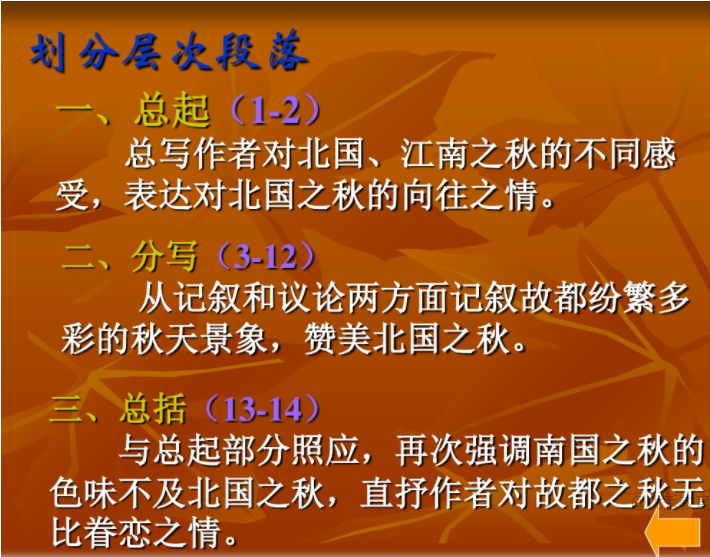 划分层次段落

一、总起（1-2）

总写作者对北国、江南之秋的不同感受，表达对北国之秋的向往之情。

二、分写（3-12）

从记叙和议论两方面记叙故都纷繁多彩的秋天景象，赞美北国之秋。

三、总括（13-14）

与总起部分照应，再次强调南国之秋的色味不及北国之秋，直抒作者对故都之秋无比眷恋之情。